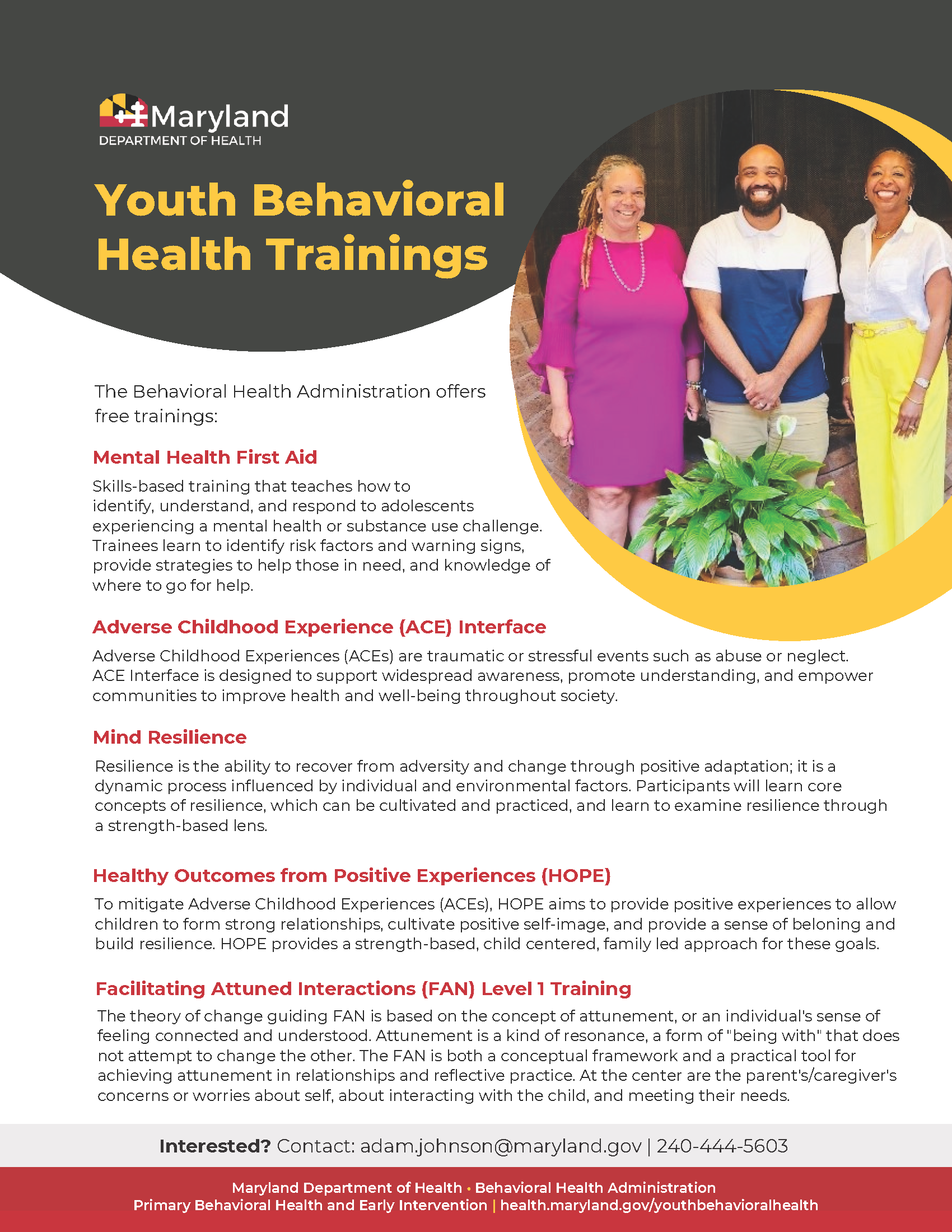 Maryland
DEPARTMENT OF HEALTH

Youth Behavioral Health Trainings

The Behavioral Health Administration offers free trainings:

Mental Health First Aid

Skills-based training that teaches how to identify, understand, and respond to adolescents experiencing a mental health or substance use challenge. Trainees learn to identify risk factors and warning signs, provide strategies to help those in need, and knowledge of where to go for help.

Adverse Childhood Experience (ACE) Interface

Adverse Childhood Experiences (ACEs) are traumatic or stressful events such as abuse or neglect. ACE Interface is designed to support widespread awareness, promote understanding, and empower communities to improve health and well-being throughout society.

Mind Resilience

Resilience is the ability to recover from adversity and change through positive adaptation; it is a dynamic process influenced by individual and environmental factors. Participants will learn core concepts of resilience, which can be cultivated and practiced, and learn to examine resilience through a strength-based lens.

Healthy Outcomes from Positive Experiences (HOPE)

To mitigate Adverse Childhood Experiences (ACEs), HOPE aims to provide positive experiences to allow children to form strong relationships, cultivate positive self-image, and provide a sense of beloning and build resilience. HOPE provides a strength-based, child centered, family led approach for these goals.

Facilitating Attuned Interactions (FAN) Level 1 Training

The theory of change guiding FAN is based on the concept of attunement, or an individual's sense of feeling connected and understood. Attunement is a kind of resonance, a form of "being with" that does not attempt to change the other. The FAN is both a conceptual framework and a practical tool for achieving attunement in relationships and reflective practice. At the center are the parent's/caregiver's concerns or worries about self, about interacting with the child, and meeting their needs.

Interested? Contact: adam.johnson@maryland.gov | 240-444-5603

Maryland Department of Health • Behavioral Health Administration
Primary Behavioral Health and Early Intervention | health.maryland.gov/youthbehavioralhealth